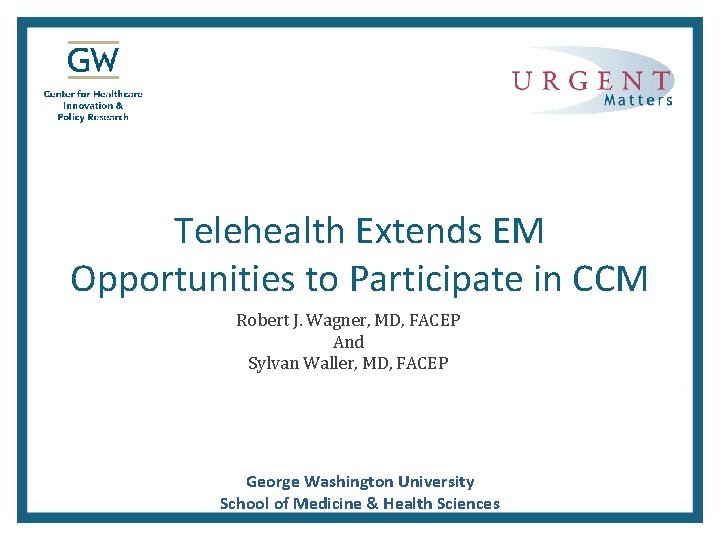 GW
Center for Healthcare Innovation & Policy Research

URGENT Matters

Telehealth Extends EM Opportunities to Participate in CCM

Robert J. Wagner, MD, FACEP
And
Sylvan Waller, MD, FACEP

George Washington University
School of Medicine & Health Sciences